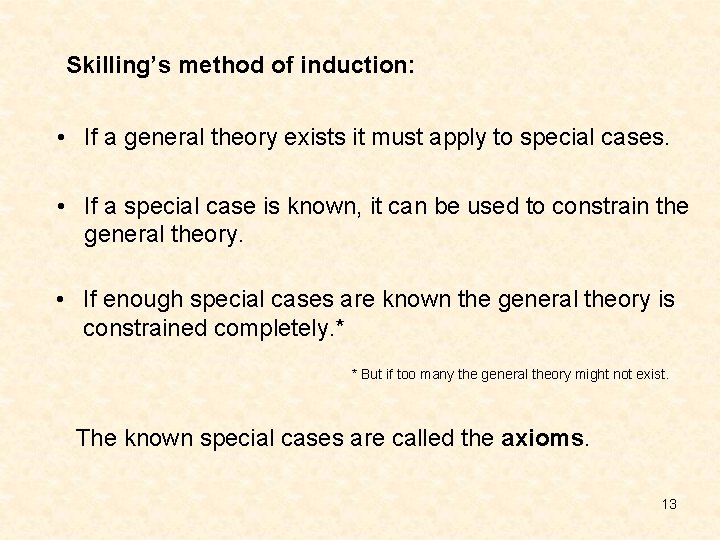 Skilling's method of induction:

• If a general theory exists it must apply to special cases.

• If a special case is known, it can be used to constrain the general theory.

• If enough special cases are known the general theory is constrained completely.*

* But if too many the general theory might not exist.

The known special cases are called the axioms.

13